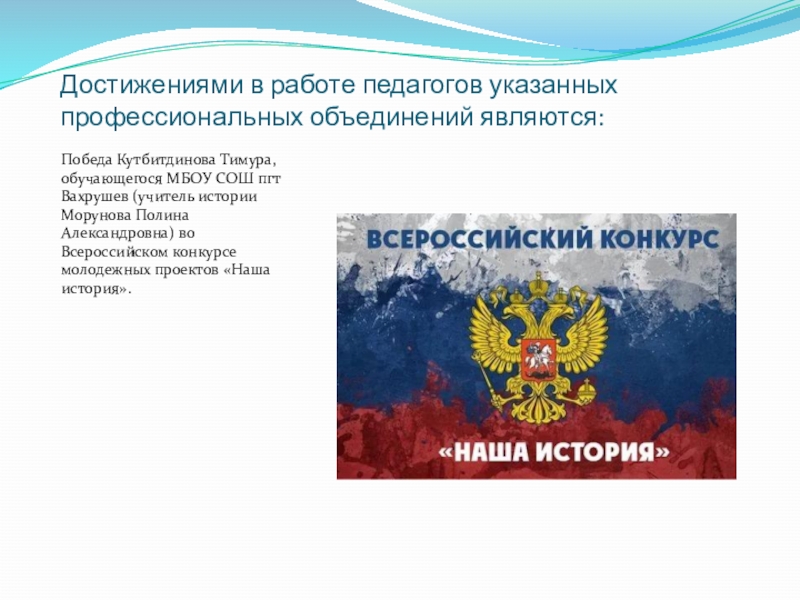 Достижениями в работе педагогов указанных профессиональных объединений являются:

Победа Кутбитдинова Тимура, обучающегося МБОУ СОШ пгт Вахрушев (учитель истории Морунова Полина Александровна) во Всероссийском конкурсе молодежных проектов «Наша история».

ВСЕРОССИЙСКИЙ КОНКУРС

«НАША ИСТОРИЯ»